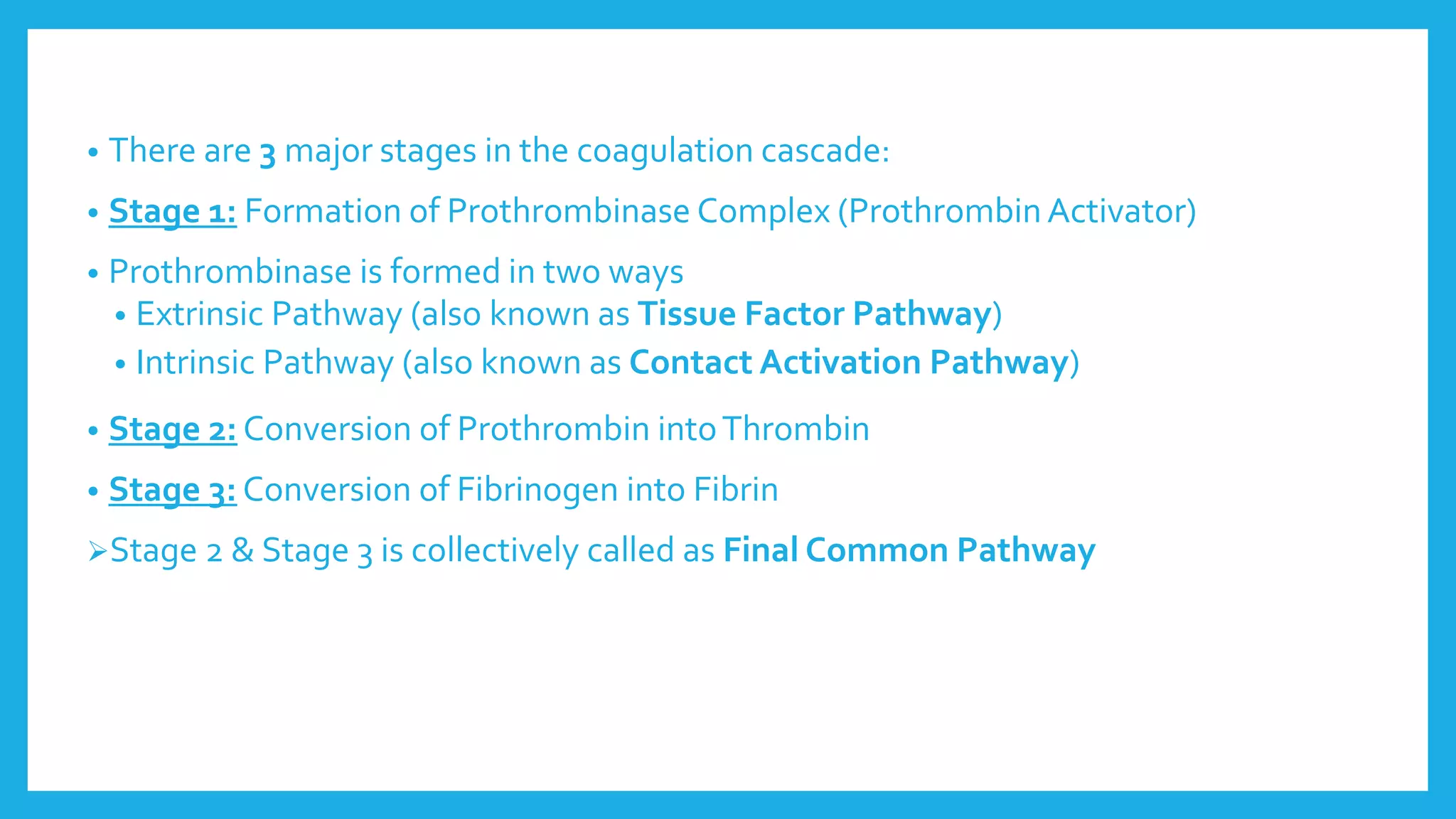 • There are 3 major stages in the coagulation cascade:

• Stage 1: Formation of Prothrombinase Complex (Prothrombin Activator)

• Prothrombinase is formed in two ways
  • Extrinsic Pathway (also known as Tissue Factor Pathway)
  • Intrinsic Pathway (also known as Contact Activation Pathway)

• Stage 2: Conversion of Prothrombin into Thrombin

• Stage 3: Conversion of Fibrinogen into Fibrin

➢Stage 2 & Stage 3 is collectively called as Final Common Pathway